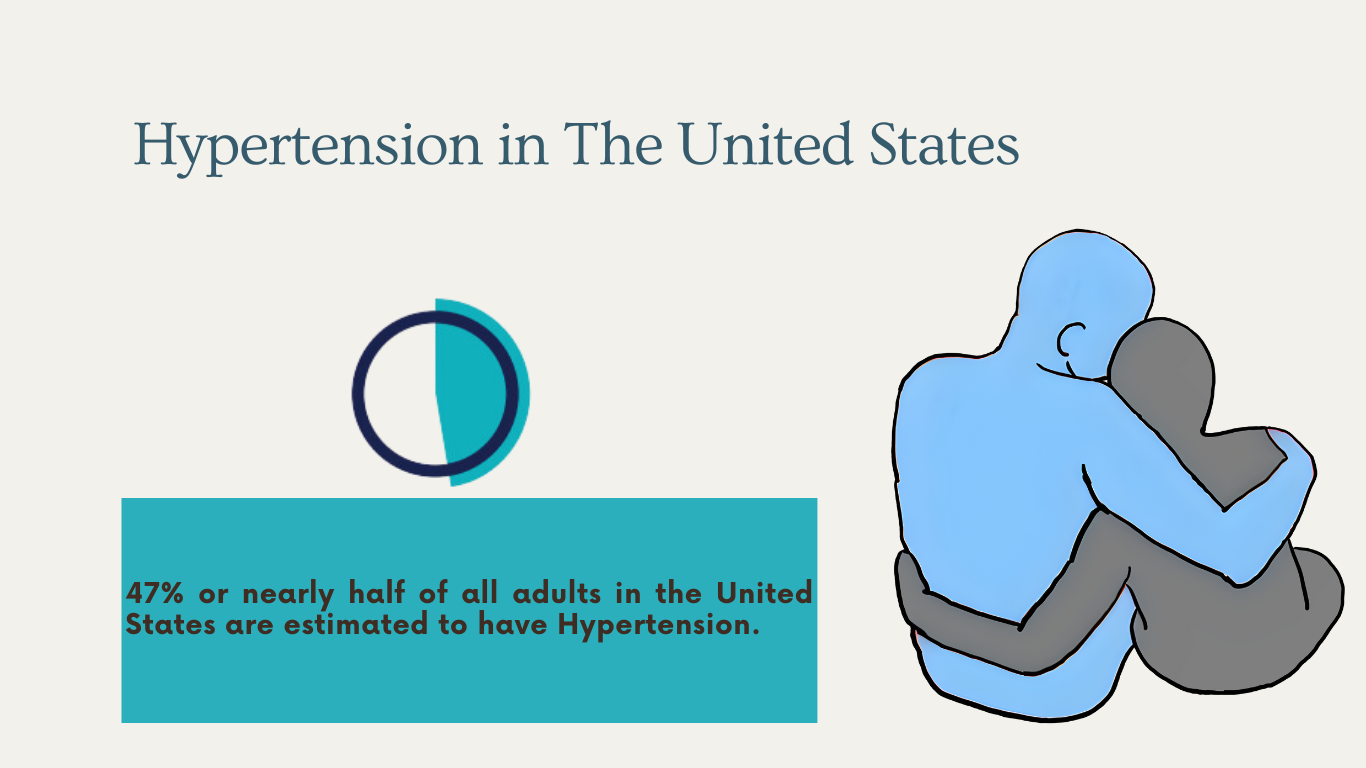 Hypertension in The United States

47% or nearly half of all adults in the United States are estimated to have Hypertension.